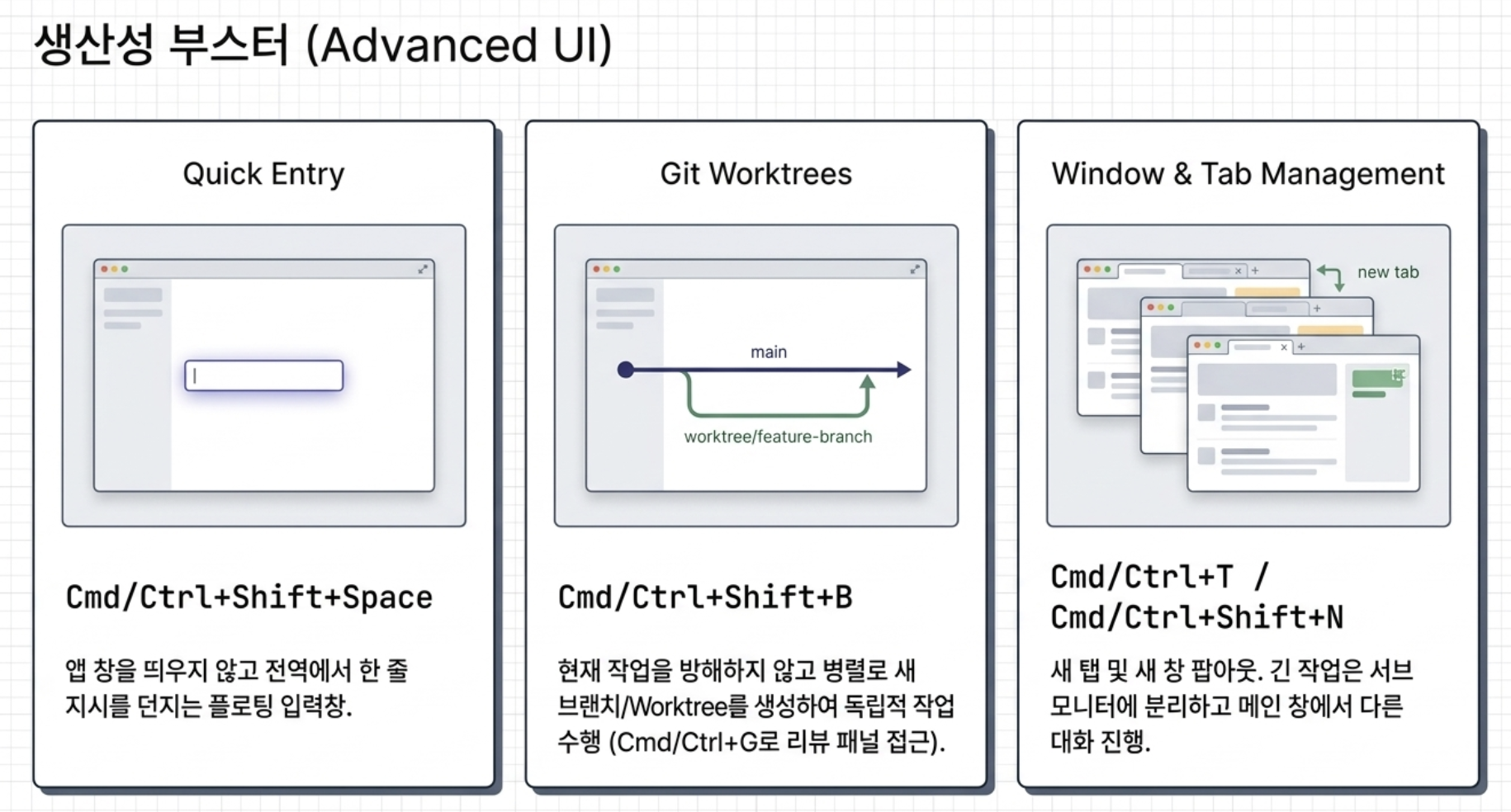 생산성 부스터 (Advanced UI)

Quick Entry

Cmd/Ctrl+Shift+Space

앱 창을 띄우지 않고 전역에서 한 줄 지시를 던지는 플로팅 입력창.

Git Worktrees

main

worktree/feature-branch

Cmd/Ctrl+Shift+B

현재 작업을 방해하지 않고 병렬로 새 브랜치/Worktree를 생성하여 독립적 작업 수행 (Cmd/Ctrl+G로 리뷰 패널 접근).

Window & Tab Management

new tab

Cmd/Ctrl+T / Cmd/Ctrl+Shift+N

새 탭 및 새 창 팝아웃. 긴 작업은 서브 모니터에 분리하고 메인 창에서 다른 대화 진행.